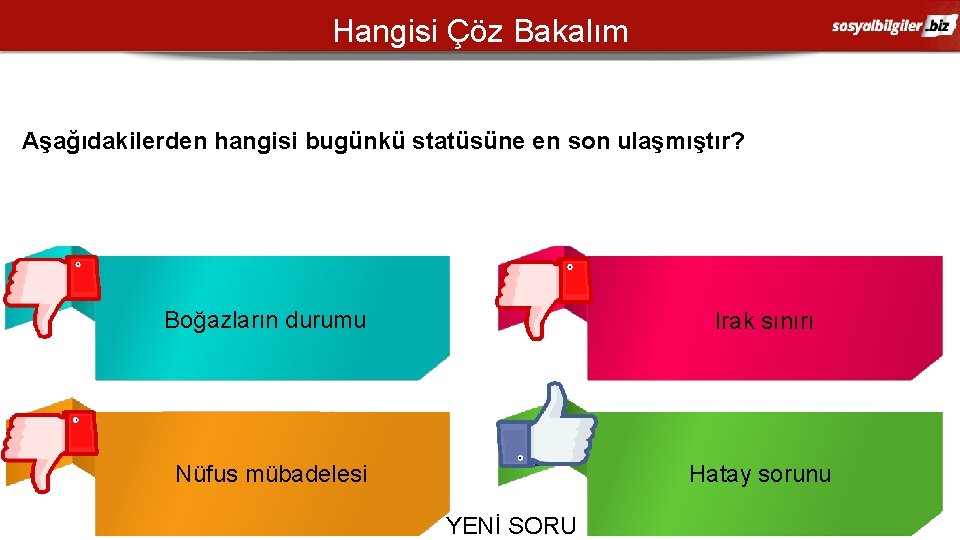 Hangisi Çöz Bakalım

sosyalbilgiler.biz

Aşağıdakilerden hangisi bugünkü statüsüne en son ulaşmıştır?

Boğazların durumu

Irak sınırı

Nüfus mübadelesi

Hatay sorunu

YENİ SORU